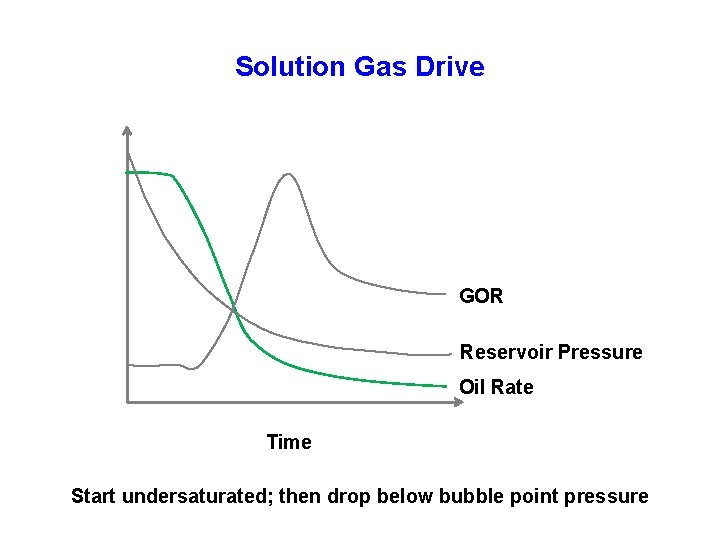 Solution Gas Drive

GOR

Reservoir Pressure

Oil Rate

Time

Start undersaturated; then drop below bubble point pressure